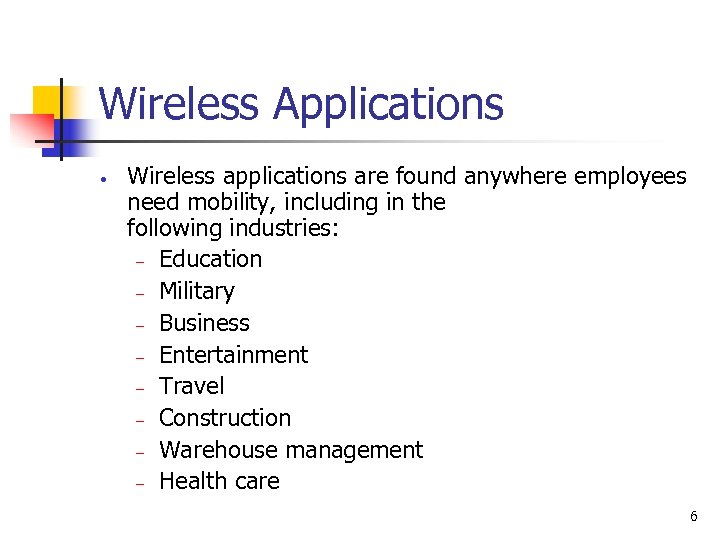 Wireless Applications

• Wireless applications are found anywhere employees need mobility, including in the following industries:
 – Education
 – Military
 – Business
 – Entertainment
 – Travel
 – Construction
 – Warehouse management
 – Health care

6